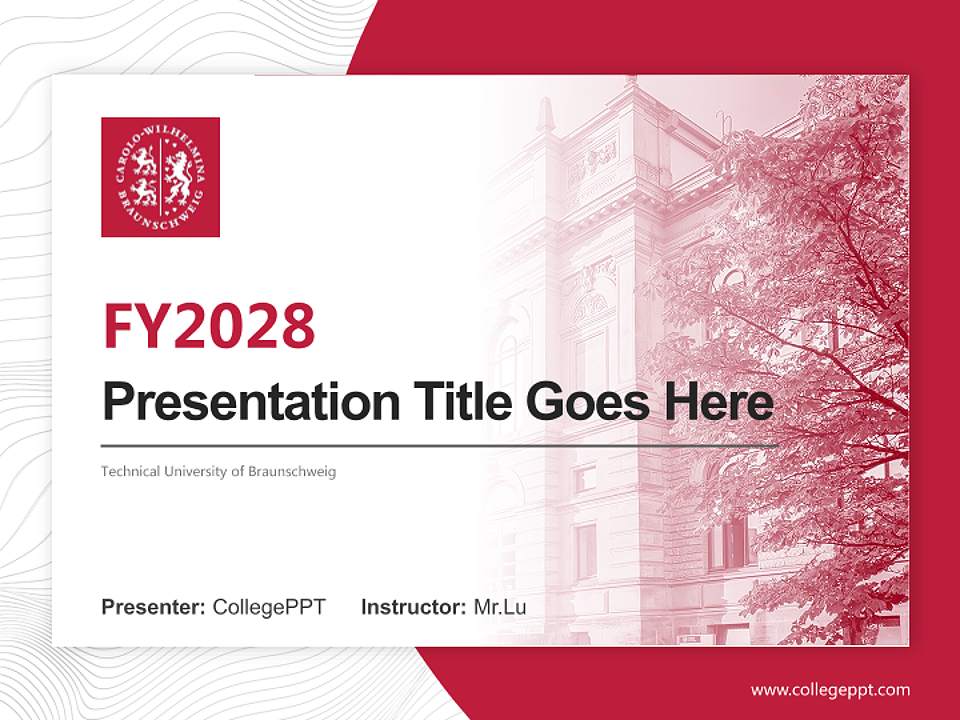 CAROLO-WILHELMINA BRAUNSCHWEIG

FY2028

Presentation Title Goes Here

Technical University of Braunschweig

Presenter: CollegePPT Instructor: Mr.Lu

www.collegeppt.com